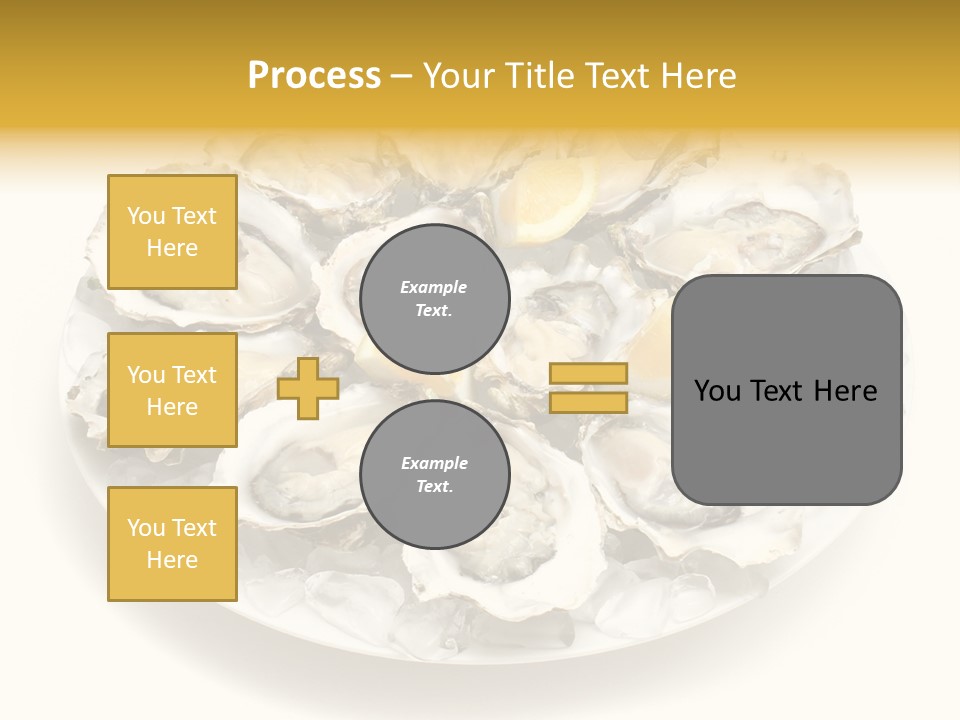 Process – Your Title Text Here

You Text Here

You Text Here

You Text Here

Example Text.

Example Text.

You Text Here